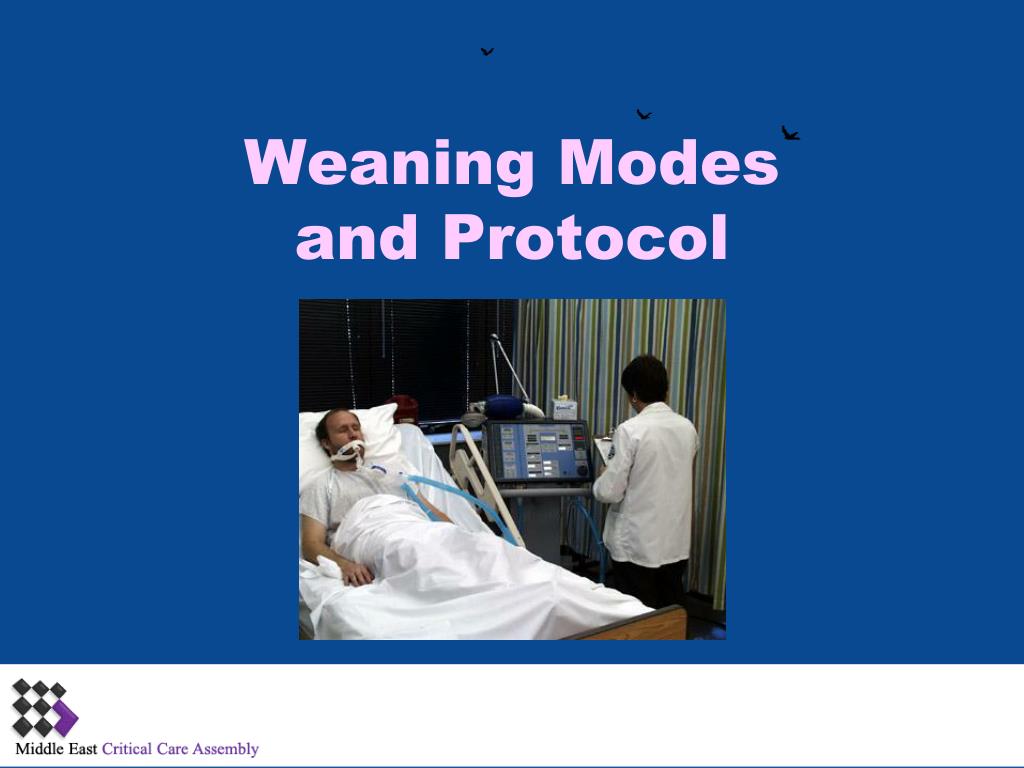 Weaning Modes and Protocol

Middle East Critical Care Assembly